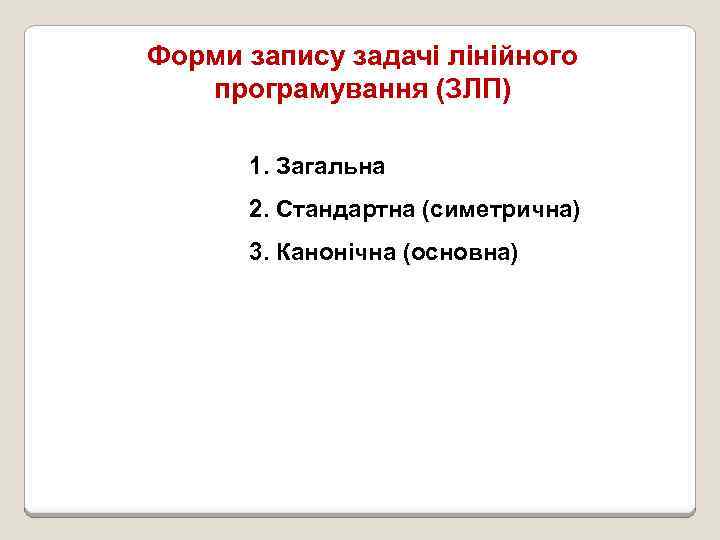 Форми запису задачі лінійного програмування (ЗЛП)

1. Загальна

2. Стандартна (симетрична)

3. Канонічна (основна)